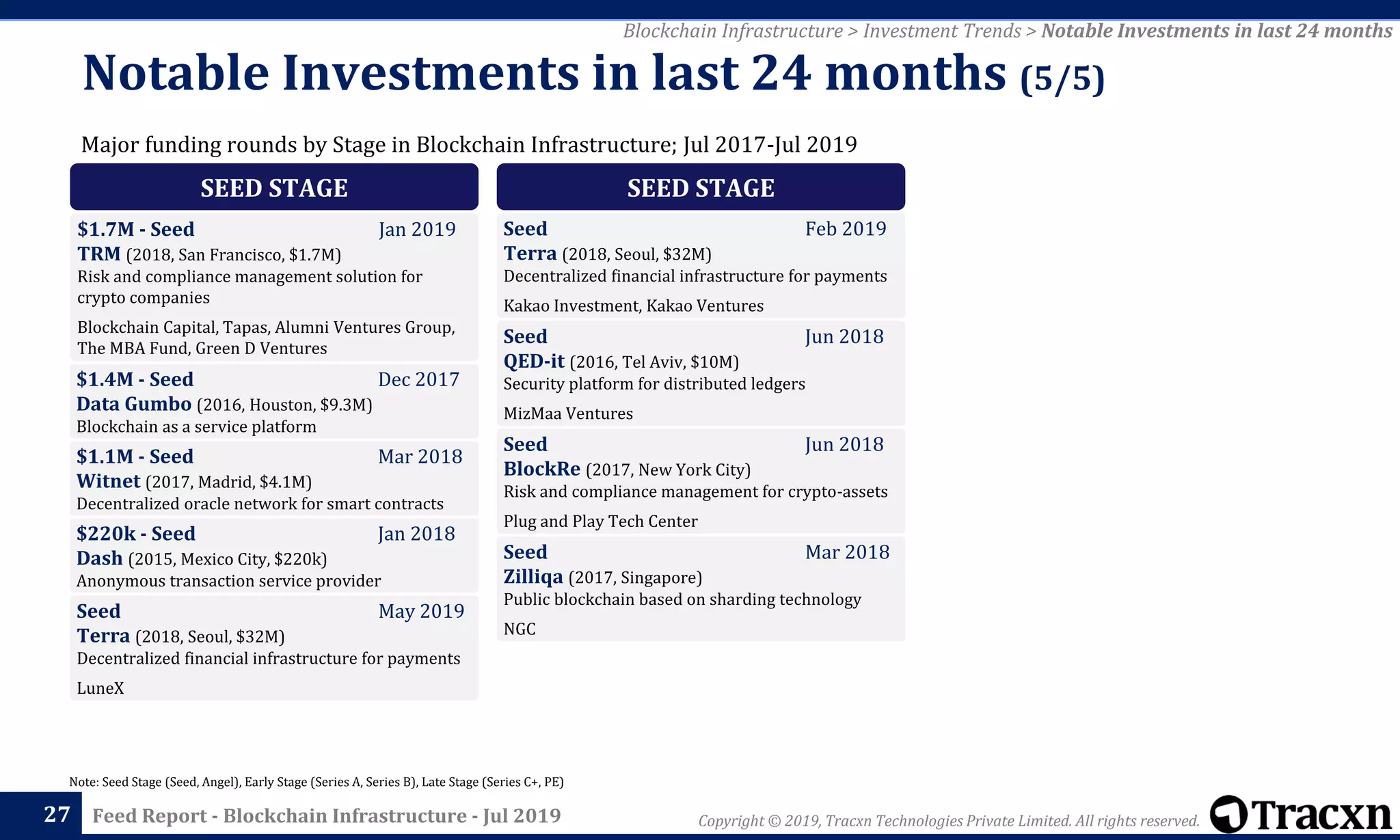 Blockchain Infrastructure > Investment Trends > Notable Investments in last 24 months

Notable Investments in last 24 months (5/5)

Major funding rounds by Stage in Blockchain Infrastructure; Jul 2017-Jul 2019

SEED STAGE

$1.7M - Seed Jan 2019
TRM (2018, San Francisco, $1.7M)
Risk and compliance management solution for crypto companies

Blockchain Capital, Tapas, Alumni Ventures Group, The MBA Fund, Green D Ventures

$1.4M - Seed Dec 2017
Data Gumbo (2016, Houston, $9.3M)
Blockchain as a service platform

$1.1M - Seed Mar 2018
Witnet (2017, Madrid, $4.1M)
Decentralized oracle network for smart contracts

$220k - Seed Jan 2018
Dash (2015, Mexico City, $220k)
Anonymous transaction service provider

Seed May 2019
Terra (2018, Seoul, $32M)
Decentralized financial infrastructure for payments

LuneX

SEED STAGE

Seed Feb 2019
Terra (2018, Seoul, $32M)
Decentralized financial infrastructure for payments

Kakao Investment, Kakao Ventures

Seed Jun 2018
QED-it (2016, Tel Aviv, $10M)
Security platform for distributed ledgers

MizMaa Ventures

Seed Jun 2018
BlockRe (2017, New York City)
Risk and compliance management for crypto-assets

Plug and Play Tech Center

Seed Mar 2018
Zilliqa (2017, Singapore)
Public blockchain based on sharding technology

NGC

Note: Seed Stage (Seed, Angel), Early Stage (Series A, Series B), Late Stage (Series C+, PE)

27 Feed Report - Blockchain Infrastructure - Jul 2019

Copyright © 2019, Tracxn Technologies Private Limited. All rights reserved.

Tracxn